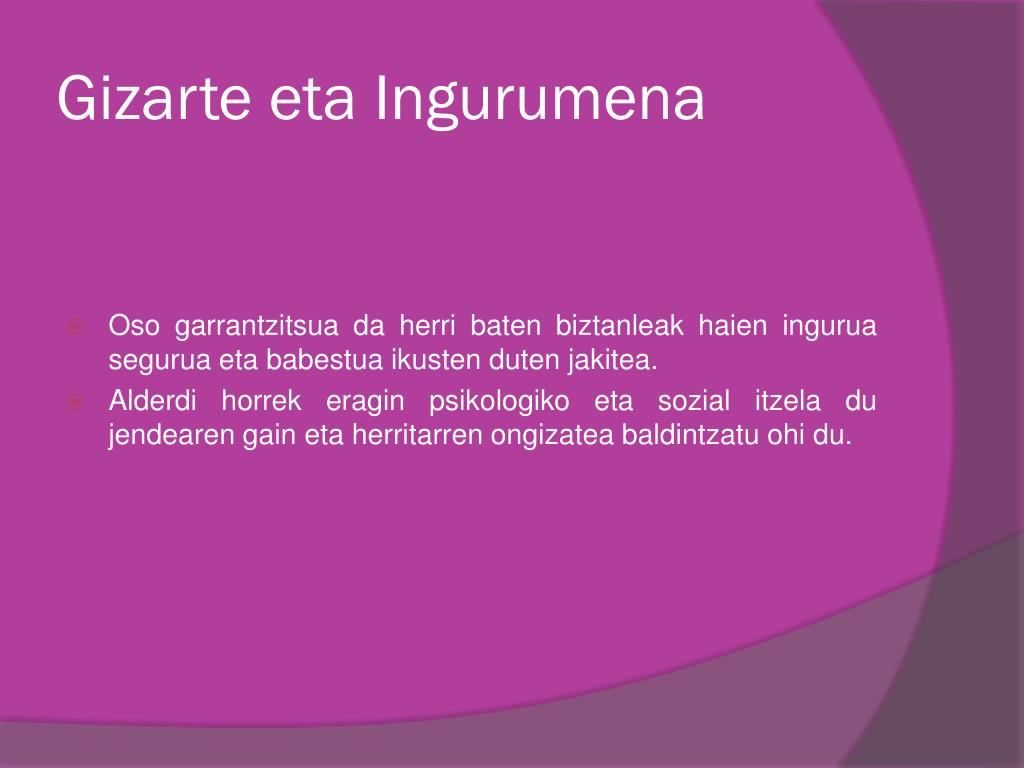 Gizarte eta Ingurumena

Oso garrantzitsua da herri baten biztanleak haien ingurua segurua eta babestua ikusten duten jakitea.

Alderdi horrek eragin psikologiko eta sozial itzela du jendearen gain eta herritarren ongizatea baldintzatu ohi du.